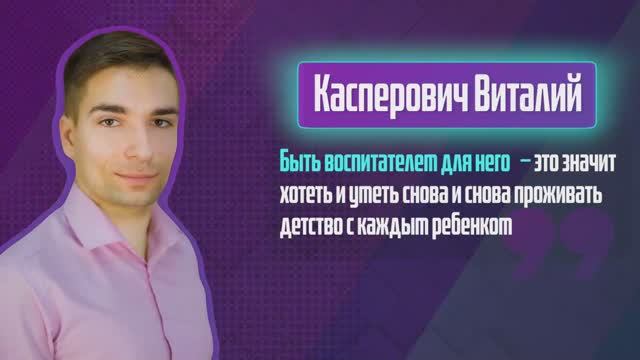 Касперович Виталий

Быть воспитателем для него – это значит хотеть и уметь снова и снова проживать детство с каждым ребенком